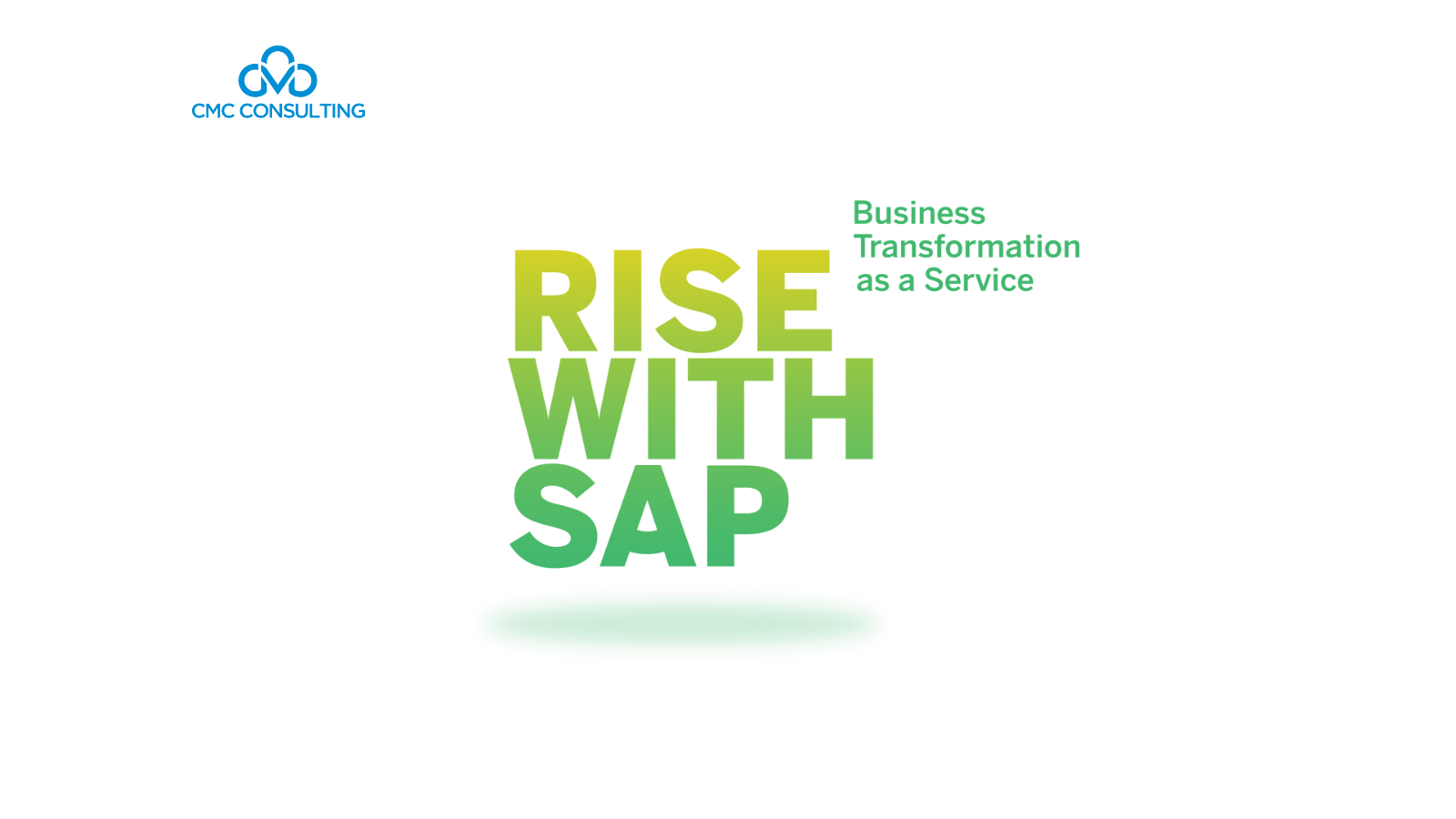 CMC CONSULTING

Business Transformation as a Service

RISE WITH SAP